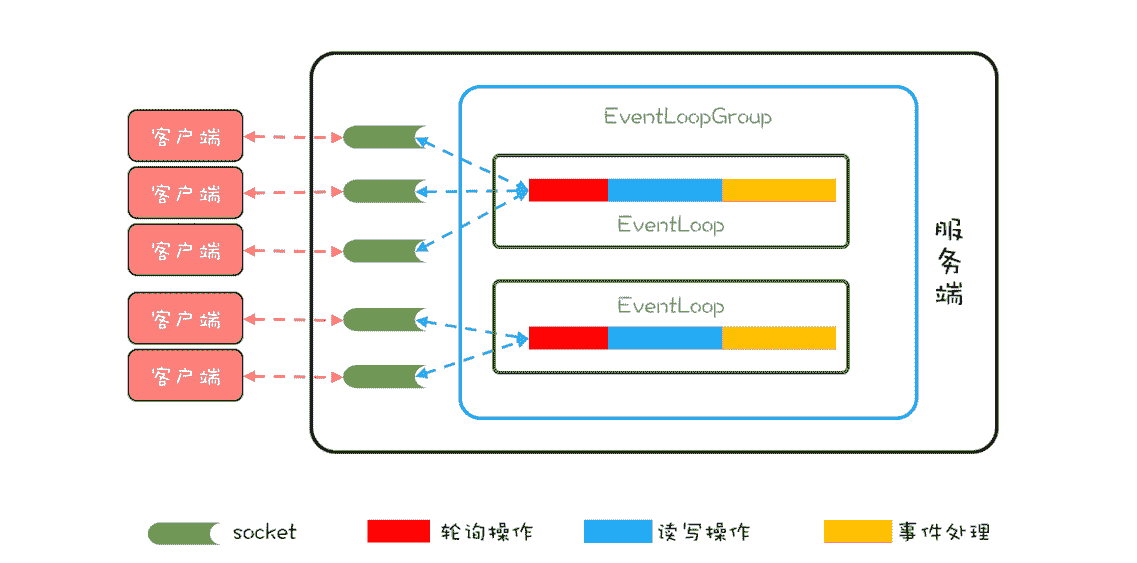 客户端

客户端

客户端

客户端

客户端

EventLoopGroup

EventLoop

EventLoop

服务端

socket

轮询操作

读写操作

事件处理